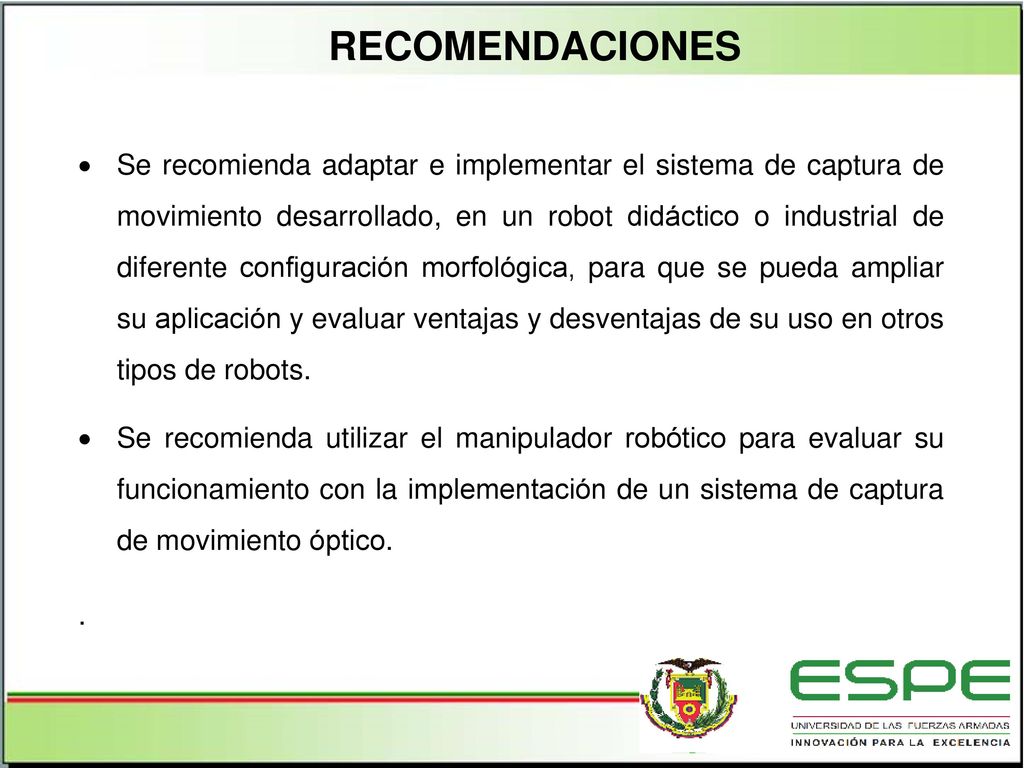 RECOMENDACIONES

• Se recomienda adaptar e implementar el sistema de captura de movimiento desarrollado, en un robot didáctico o industrial de diferente configuración morfológica, para que se pueda ampliar su aplicación y evaluar ventajas y desventajas de su uso en otros tipos de robots.

• Se recomienda utilizar el manipulador robótico para evaluar su funcionamiento con la implementación de un sistema de captura de movimiento óptico.

.

ESPE
UNIVERSIDAD DE LAS FUERZAS ARMADAS
INNOVACIÓN PARA LA EXCELENCIA